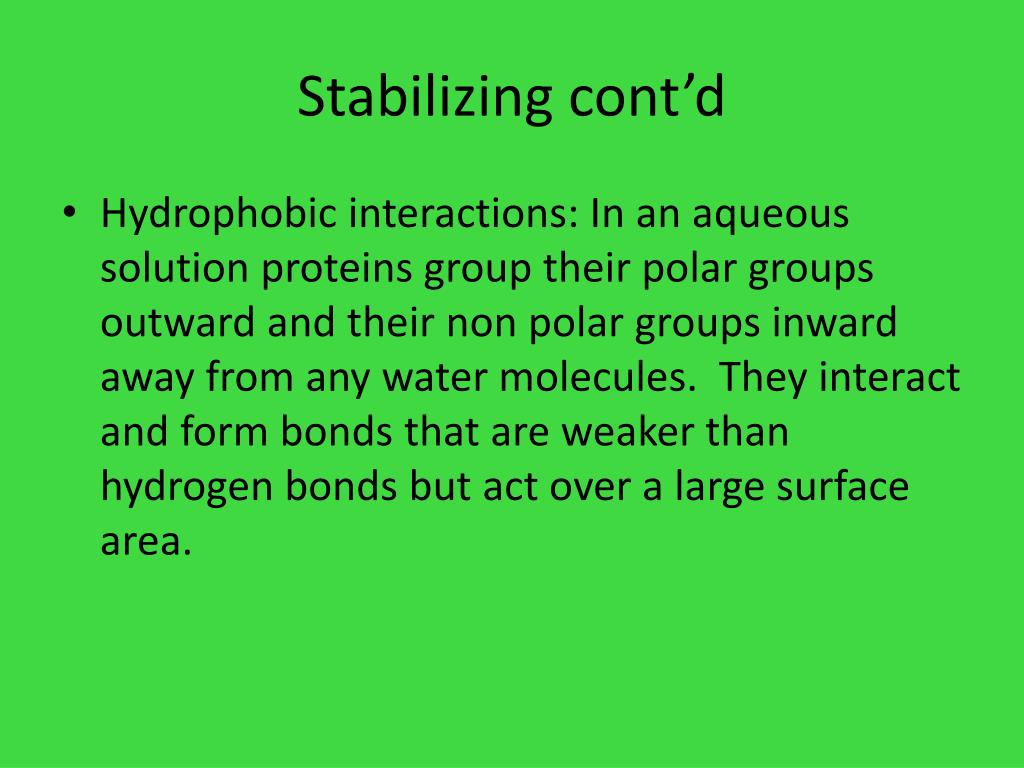 Stabilizing cont’d

• Hydrophobic interactions: In an aqueous solution proteins group their polar groups outward and their non polar groups inward away from any water molecules. They interact and form bonds that are weaker than hydrogen bonds but act over a large surface area.